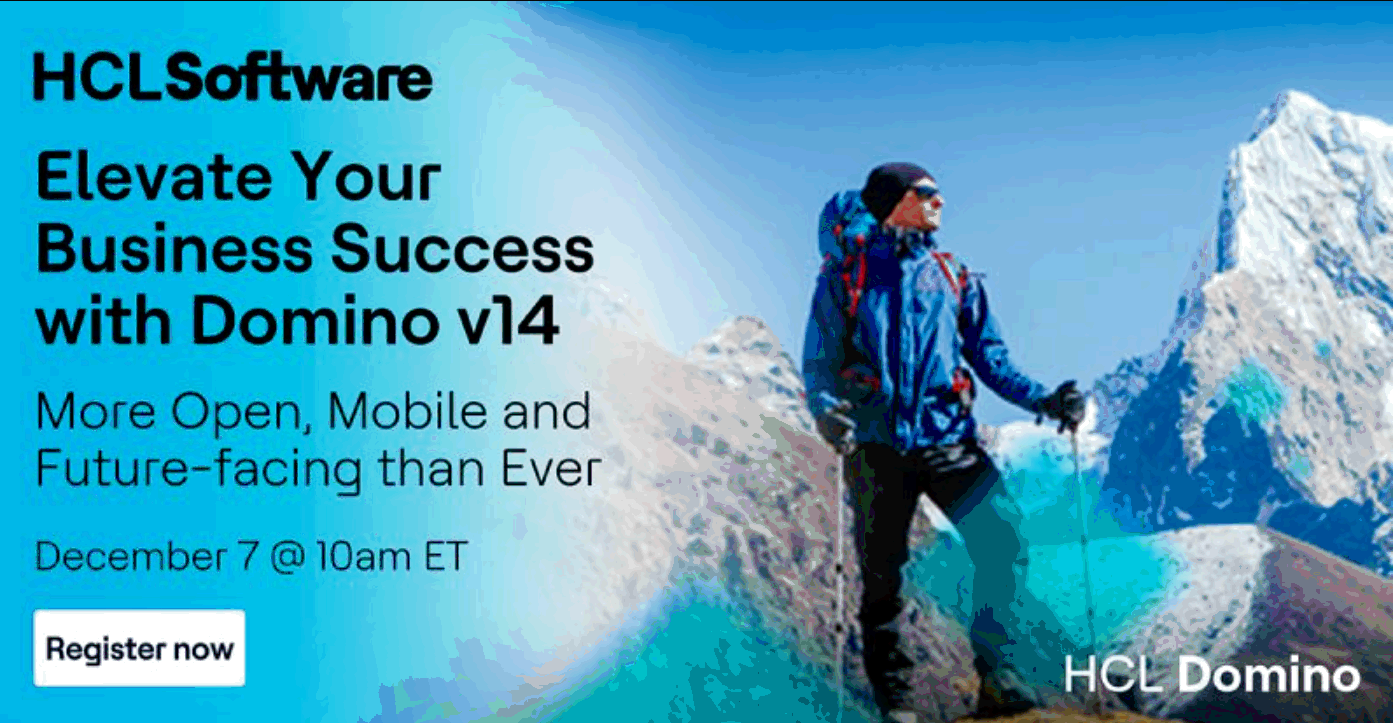 HCLSoftware

Elevate Your Business Success with Domino v14

More Open, Mobile and Future-facing than Ever

December 7 @ 10am ET

Register now

HCL Domino